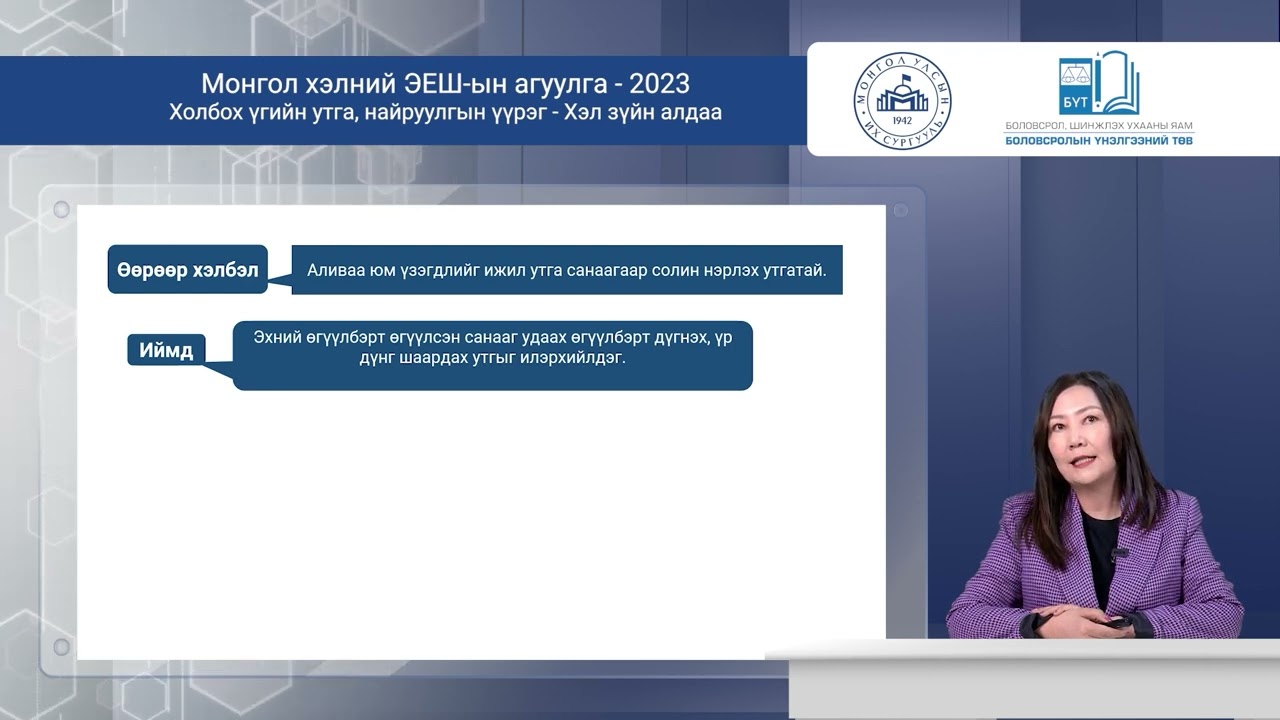 Монгол хэлний ЭЕШ-ын агуулга - 2023
Холбох үгийн утга, найруулгын үүрэг - Хэл зүйн алдаа

МОНГОЛ УЛСЫН ИХ СУРГУУЛЬ 1942

БҮТ
БОЛОВСРОЛ, ШИНЖЛЭХ УХААНЫ ЯАМ
БОЛОВСРОЛЫН ҮНЭЛГЭЭНИЙ ТӨВ

Өөрөөр хэлбэл

Аливаа юм үзэгдлийг ижил утга санаагаар солин нэрлэх утгатай.

Иймд

Эхний өгүүлбэрт өгүүлсэн санааг удаах өгүүлбэрт дүгнэх, үр дүнг шаардах утгыг илэрхийлдэг.